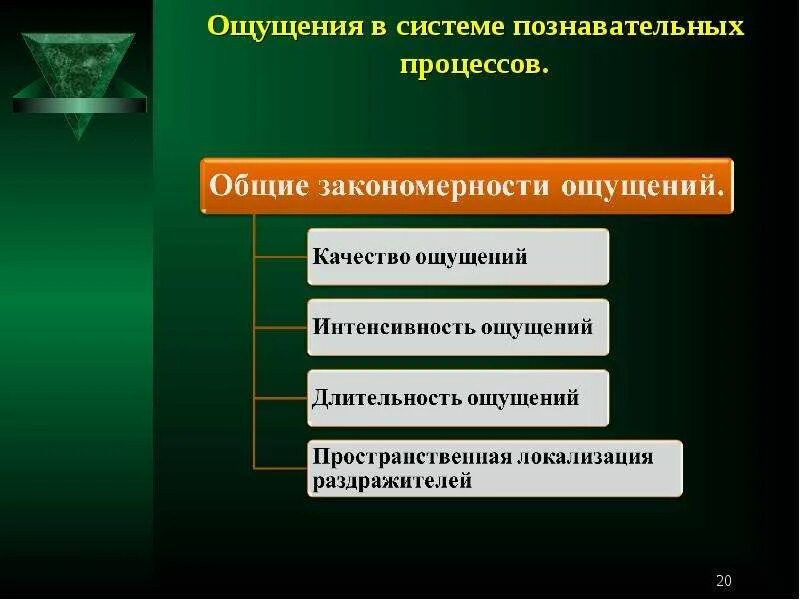 Ощущения в системе познавательных процессов.

Общие закономерности ощущений.

Качество ощущений

Интенсивность ощущений

Длительность ощущений

Пространственная локализация раздражителей

20